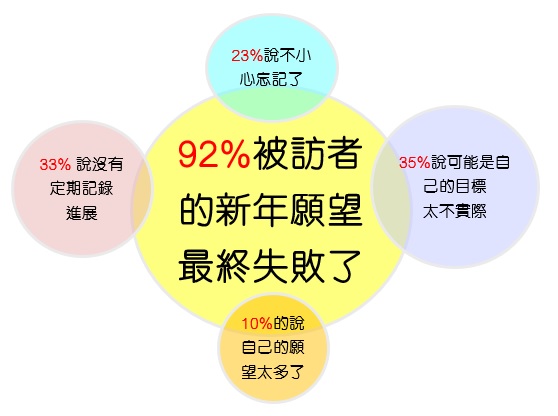 23%說不小心忘記了

33% 說沒有定期記錄進展

92%被訪者的新年願望最終失敗了

35%說可能是自己的目標太不實際

10%的說自己的願望太多了